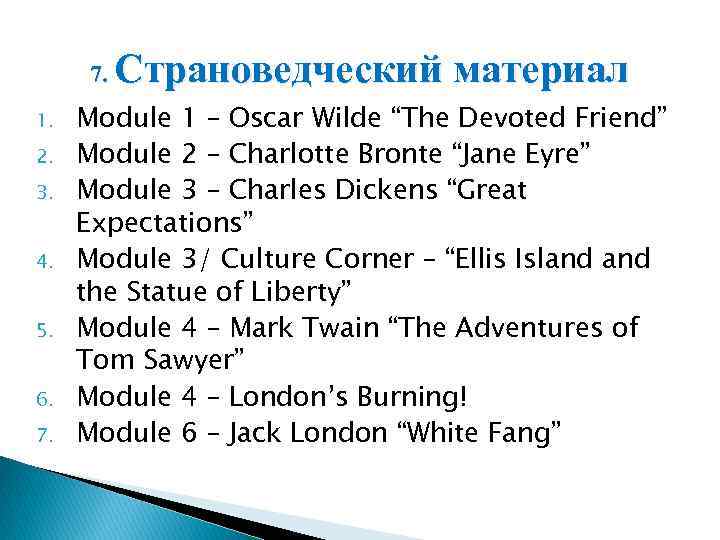 7. Страноведческий материал

1. Module 1 – Oscar Wilde “The Devoted Friend”
2. Module 2 – Charlotte Bronte “Jane Eyre”
3. Module 3 – Charles Dickens “Great Expectations”
4. Module 3/ Culture Corner – “Ellis Island and the Statue of Liberty”
5. Module 4 – Mark Twain “The Adventures of Tom Sawyer”
6. Module 4 – London’s Burning!
7. Module 6 – Jack London “White Fang”